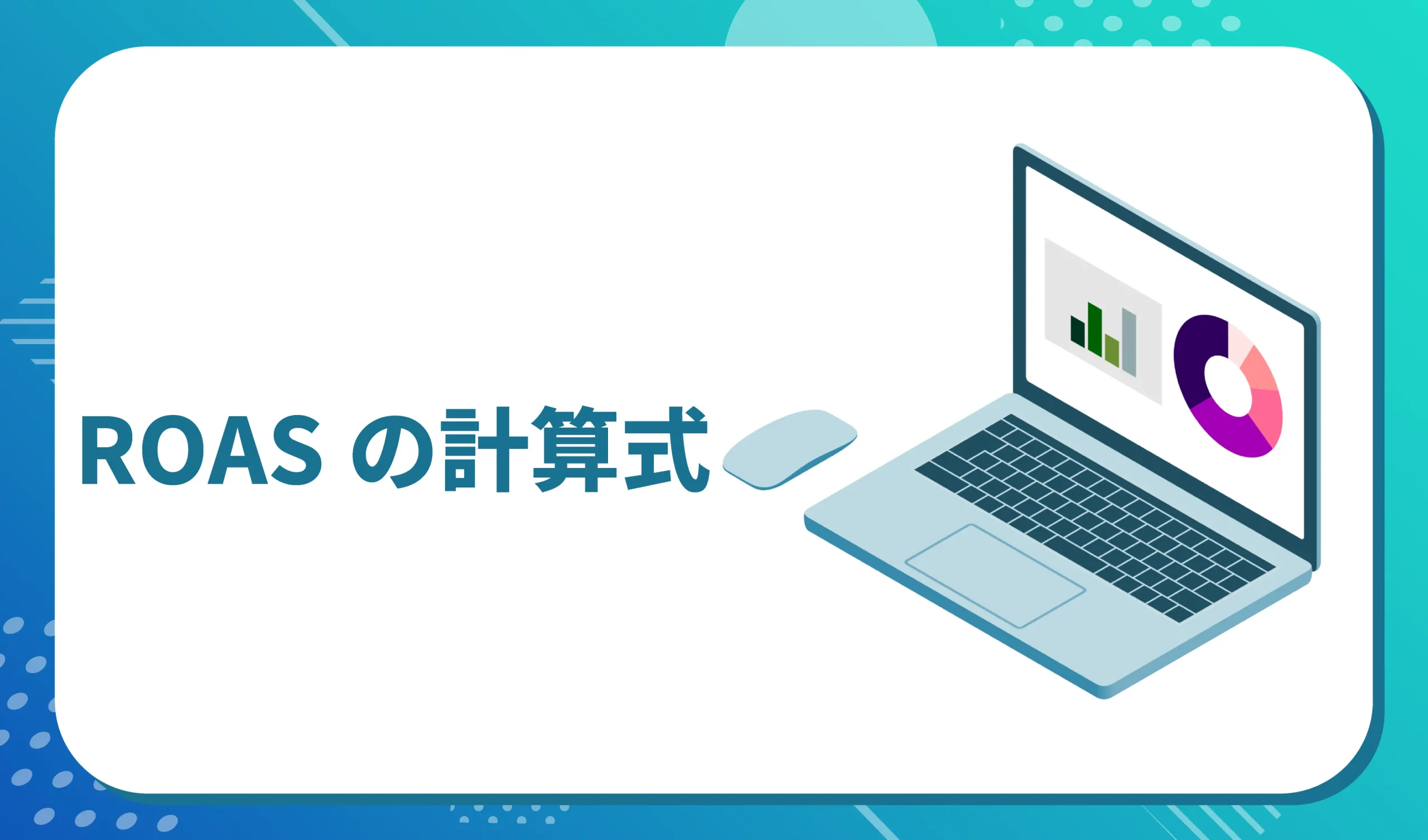 ROAS の計算式